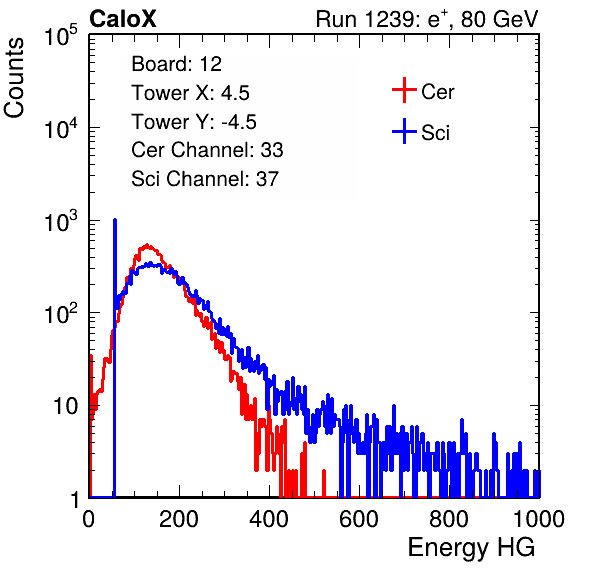 CaloX

Run 1239: $e^{+}$, 80 GeV

Counts

$10^5$
$10^4$
$10^3$
$10^2$
10
1

Board: 12
Tower X: 4.5
Tower Y: -4.5
Cer Channel: 33
Sci Channel: 37

Cer
Sci

0
200
400
600
800
1000

Energy HG